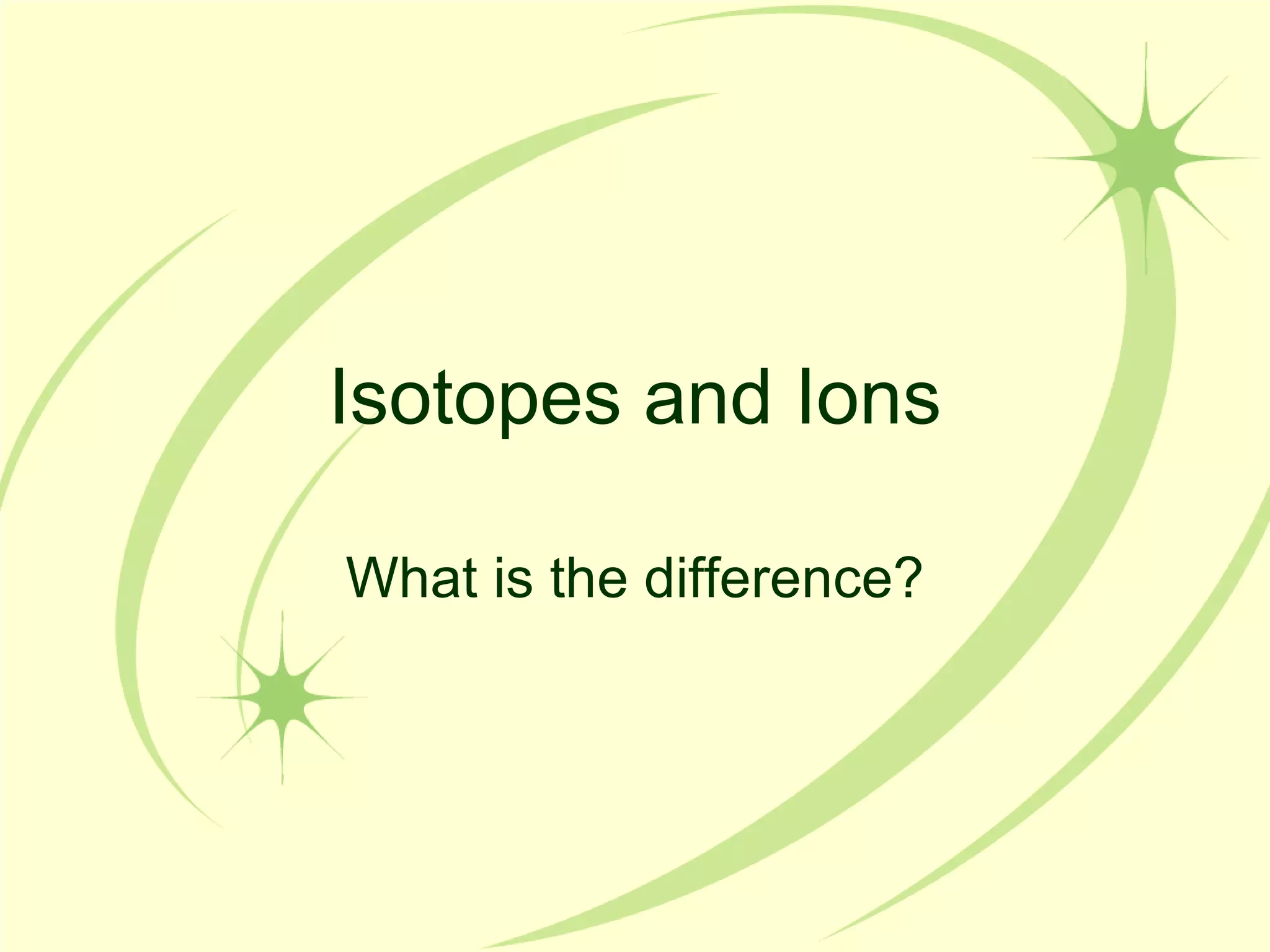 Isotopes and Ions

What is the difference?